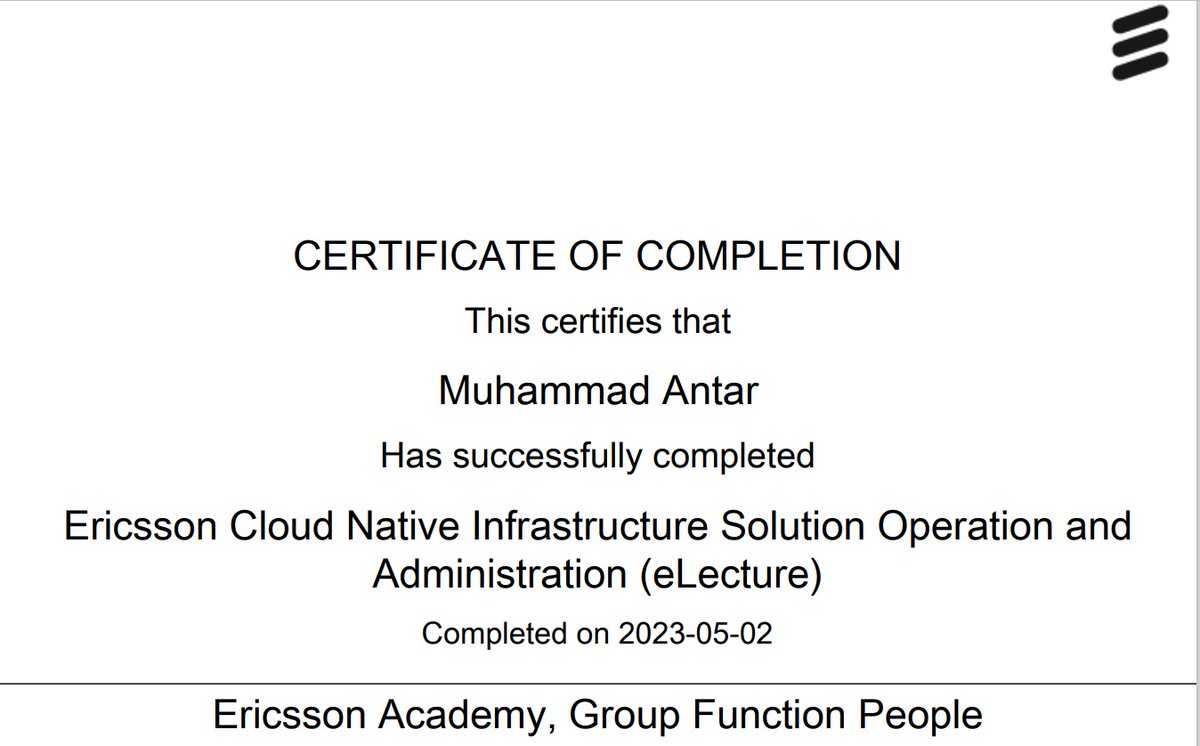 CERTIFICATE OF COMPLETION

This certifies that

Muhammad Antar

Has successfully completed

Ericsson Cloud Native Infrastructure Solution Operation and Administration (eLecture)

Completed on 2023-05-02

Ericsson Academy, Group Function People